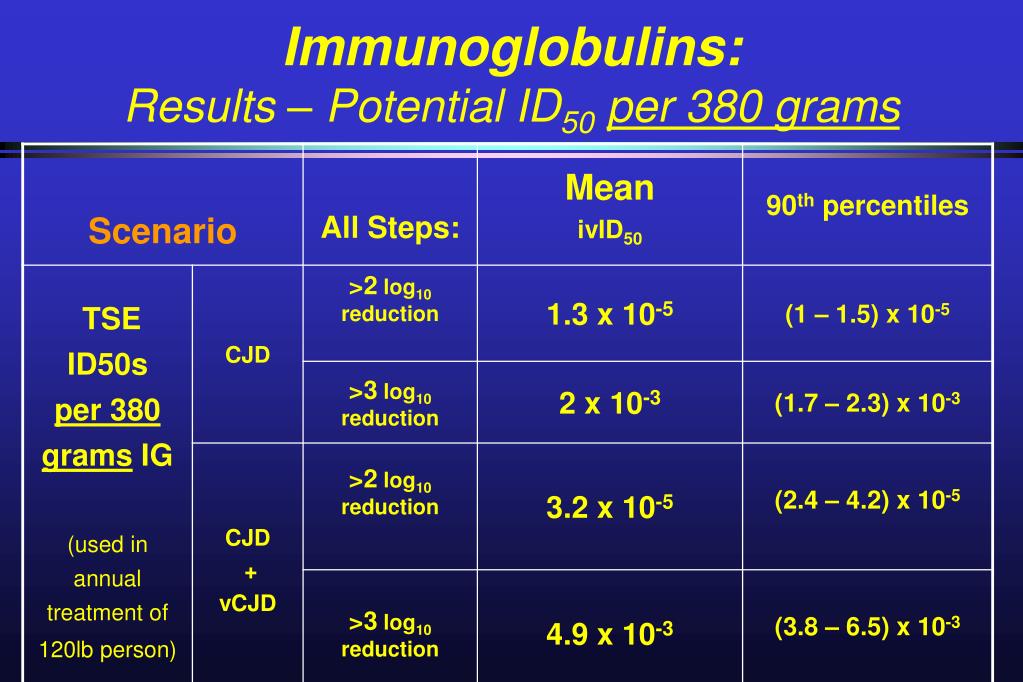 Immunoglobulins:
Results – Potential $ID_{50}$ per 380 grams

| Scenario | | All Steps: | Mean $ivID_{50}$ | $90^{th}$ percentiles |
|---|---|---|---|---|
| TSE ID50s per 380 grams IG (used in annual treatment of 120lb person) | CJD | >2 $log_{10}$ reduction | $1.3 \times 10^{-5}$ | $(1 – 1.5) \times 10^{-5}$ |
| | | >3 $log_{10}$ reduction | $2 \times 10^{-3}$ | $(1.7 – 2.3) \times 10^{-3}$ |
| | CJD + vCJD | >2 $log_{10}$ reduction | $3.2 \times 10^{-5}$ | $(2.4 – 4.2) \times 10^{-5}$ |
| | | >3 $log_{10}$ reduction | $4.9 \times 10^{-3}$ | $(3.8 – 6.5) \times 10^{-3}$ |